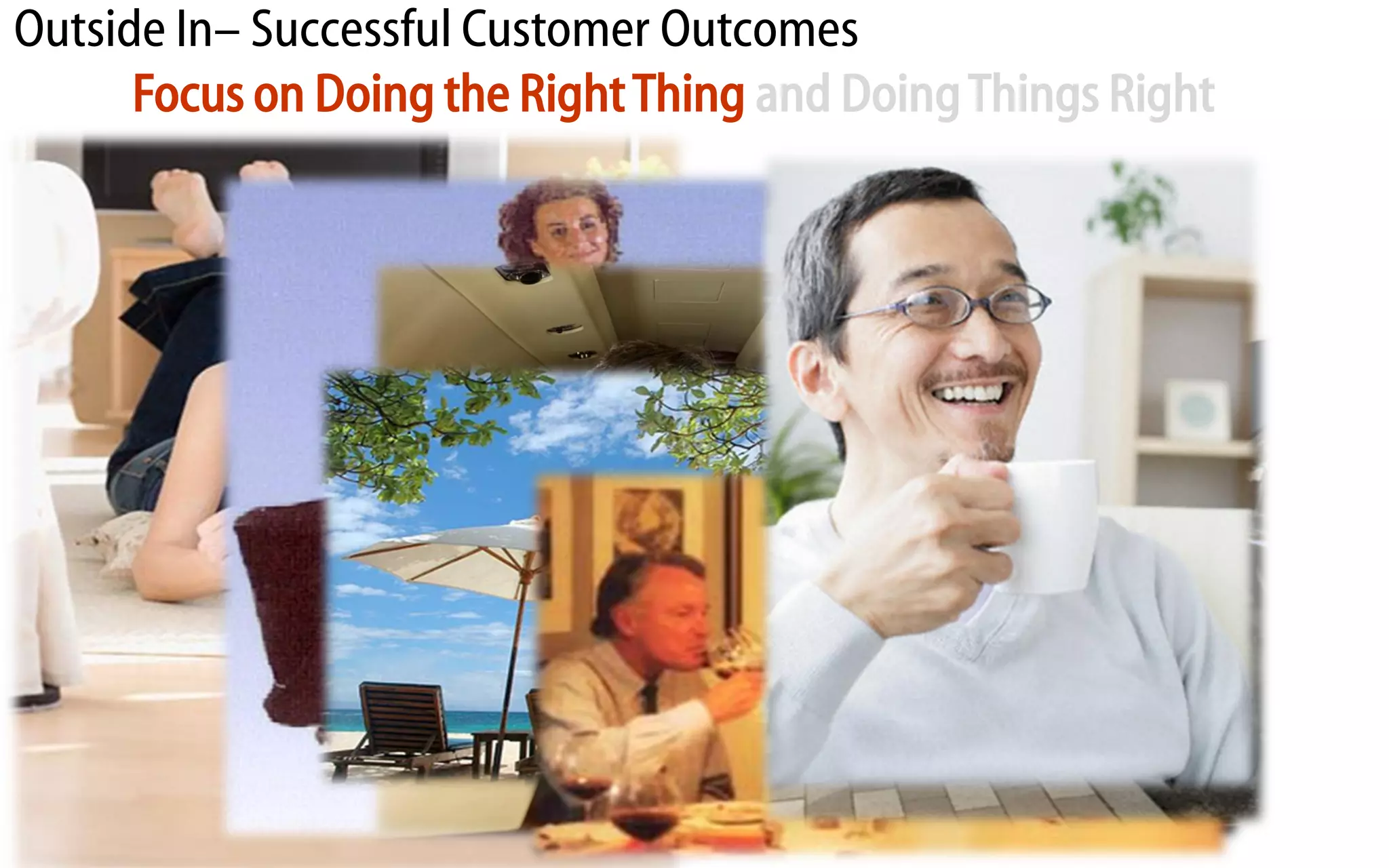 Outside In– Successful Customer Outcomes

Focus on Doing the Right Thing and Doing Things Right